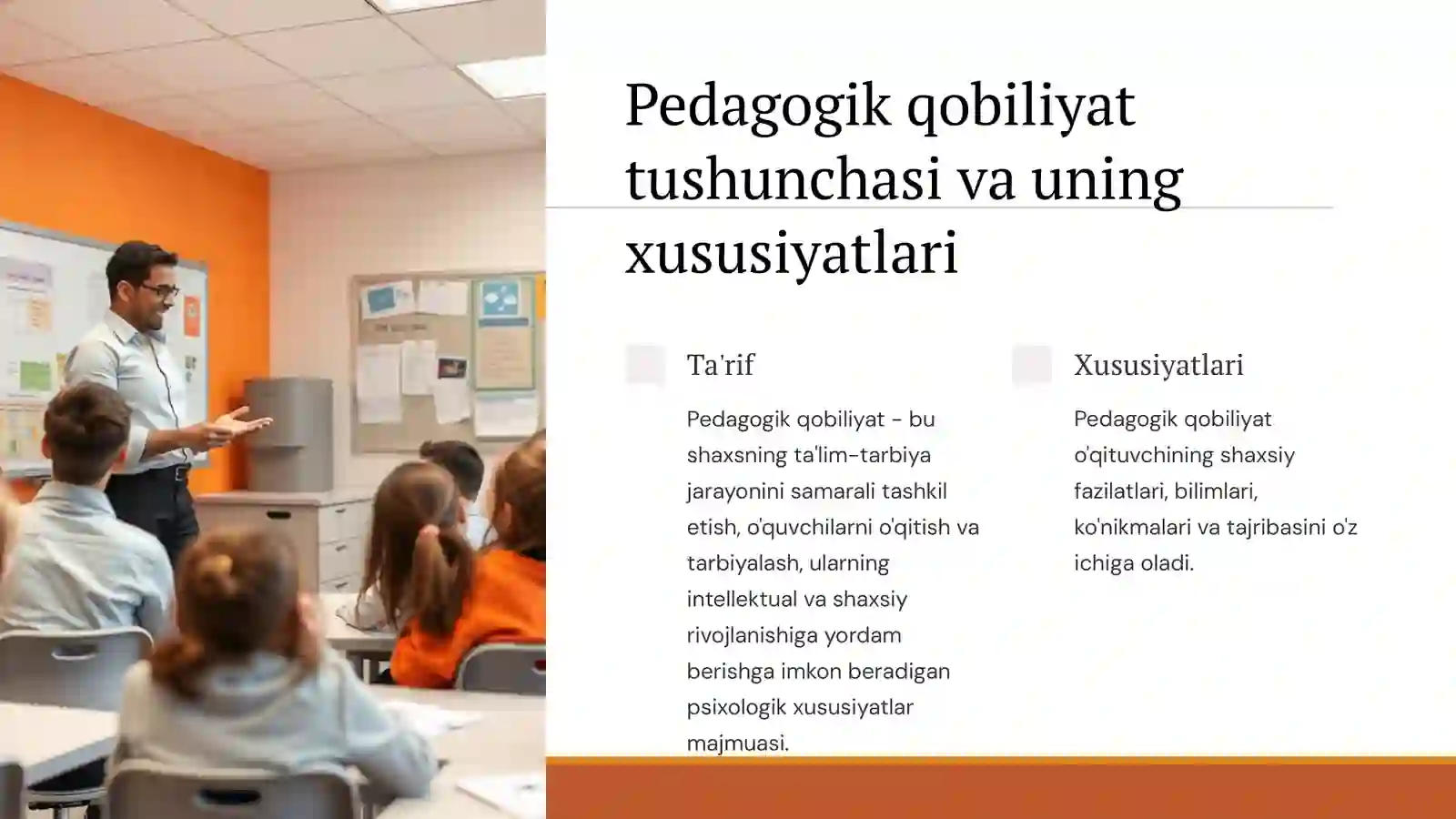 Pedagogik qobiliyat tushunchasi va uning xususiyatlari

Ta'rif

Pedagogik qobiliyat - bu shaxsning ta'lim-tarbiya jarayonini samarali tashkil etish, o'quvchilarni o'qitish va tarbiyalash, ularning intellektual va shaxsiy rivojlanishiga yordam berishga imkon beradigan psixologik xususiyatlar majmuasi.

Xususiyatlari

Pedagogik qobiliyat o'qituvchining shaxsiy fazilatlari, bilimlari, ko'nikmalari va tajribasini o'z ichiga oladi.